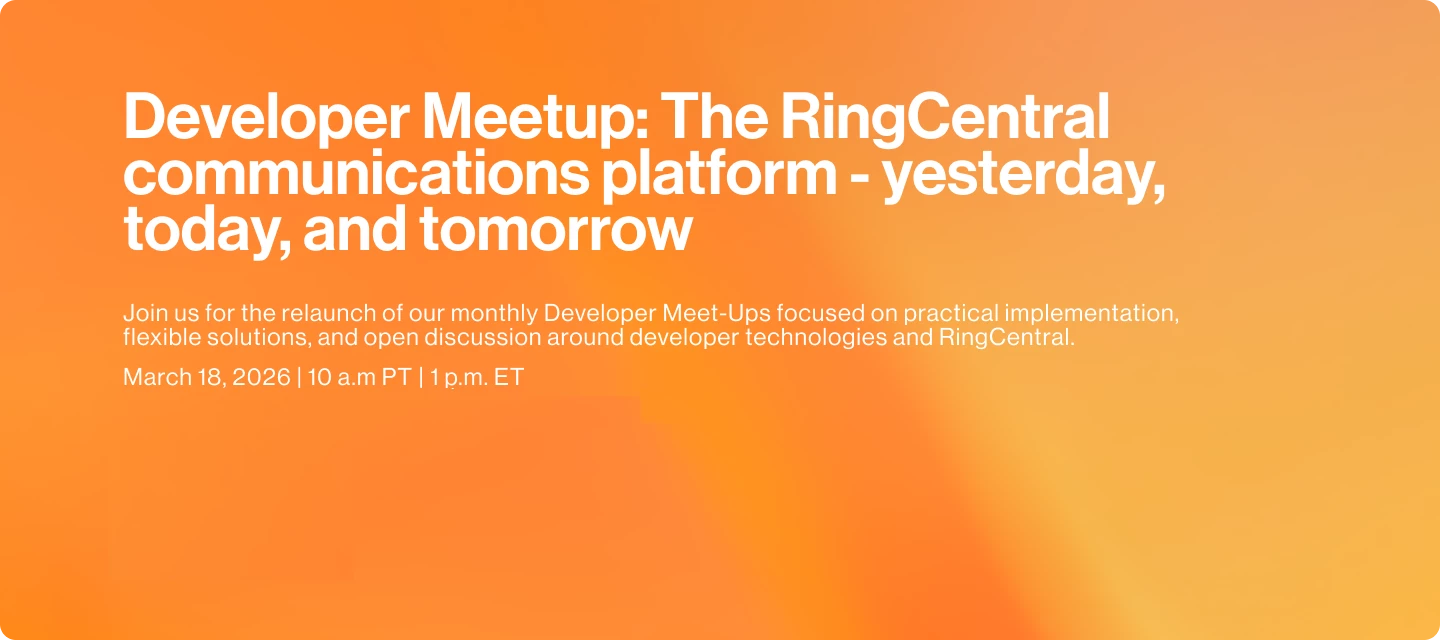 Developer Meetup: The RingCentral communications platform - yesterday, today, and tomorrow

Join us for the relaunch of our monthly Developer Meet-Ups focused on practical implementation, flexible solutions, and open discussion around developer technologies and RingCentral.

March 18, 2026 | 10 a.m PT | 1 p.m. ET